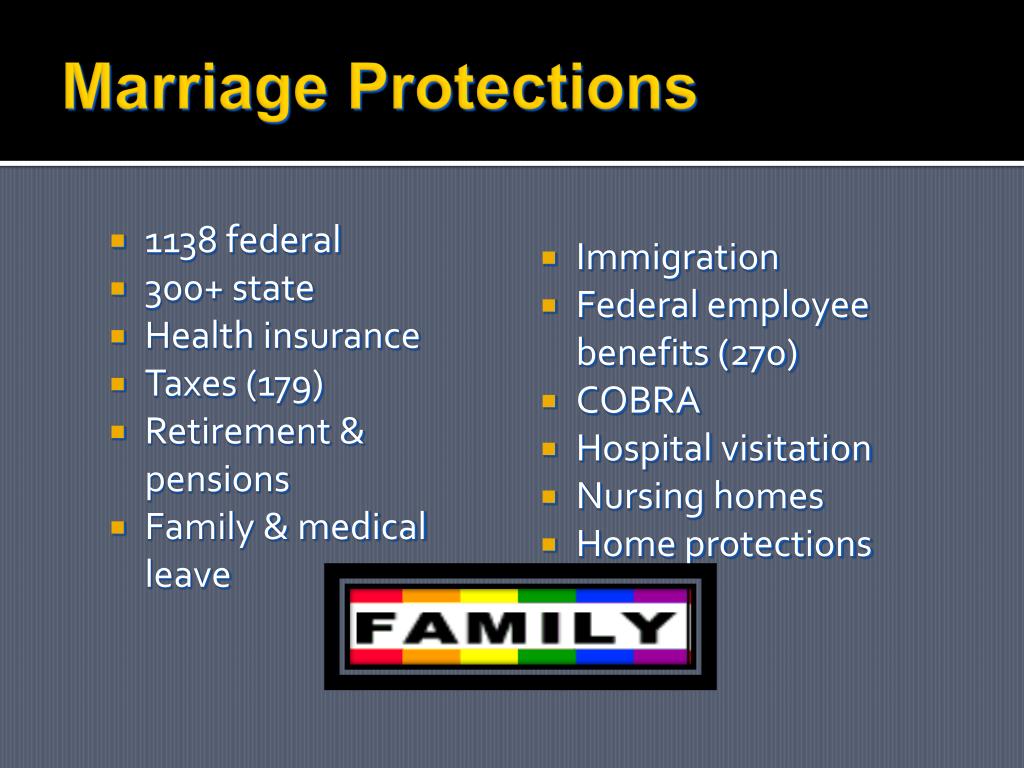 Marriage Protections

- 1138 federal
- 300+ state
- Health insurance
- Taxes (179)
- Retirement & pensions
- Family & medical leave

- Immigration
- Federal employee benefits (270)
- COBRA
- Hospital visitation
- Nursing homes
- Home protections

FAMILY